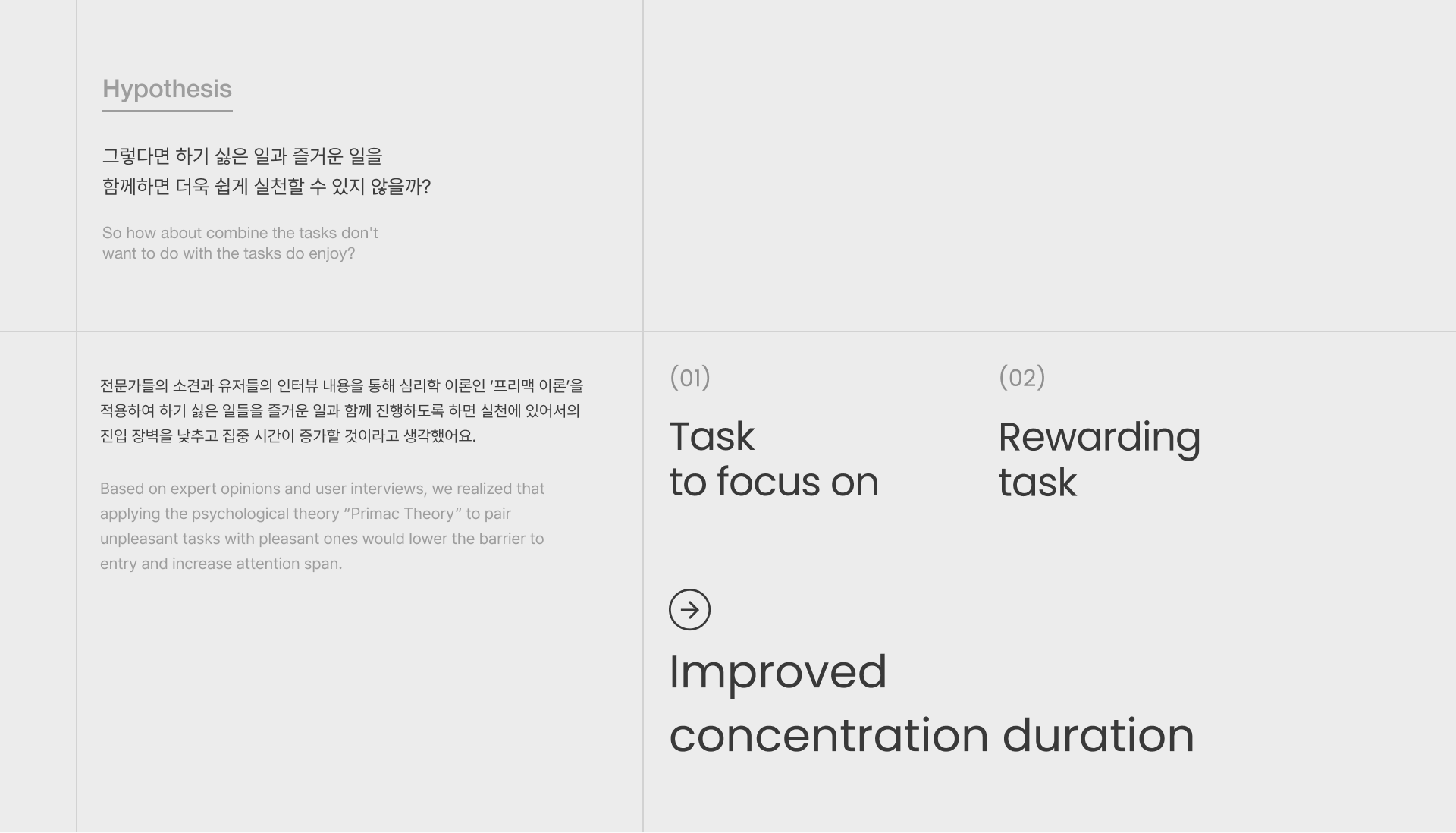 Hypothesis

그렇다면 하기 싫은 일과 즐거운 일을
함께하면 더욱 쉽게 실천할 수 있지 않을까?

So how about combine the tasks don't
want to do with the tasks do enjoy?

전문가들의 소견과 유저들의 인터뷰 내용을 통해 심리학 이론인 ‘프리맥 이론’을 적용하여 하기 싫은 일들을 즐거운 일과 함께 진행하도록 하면 실천에 있어서의 진입 장벽을 낮추고 집중 시간이 증가할 것이라고 생각했어요.

Based on expert opinions and user interviews, we realized that applying the psychological theory “Primac Theory” to pair unpleasant tasks with pleasant ones would lower the barrier to entry and increase attention span.

(01)
Task
to focus on

(02)
Rewarding
task

Improved
concentration duration